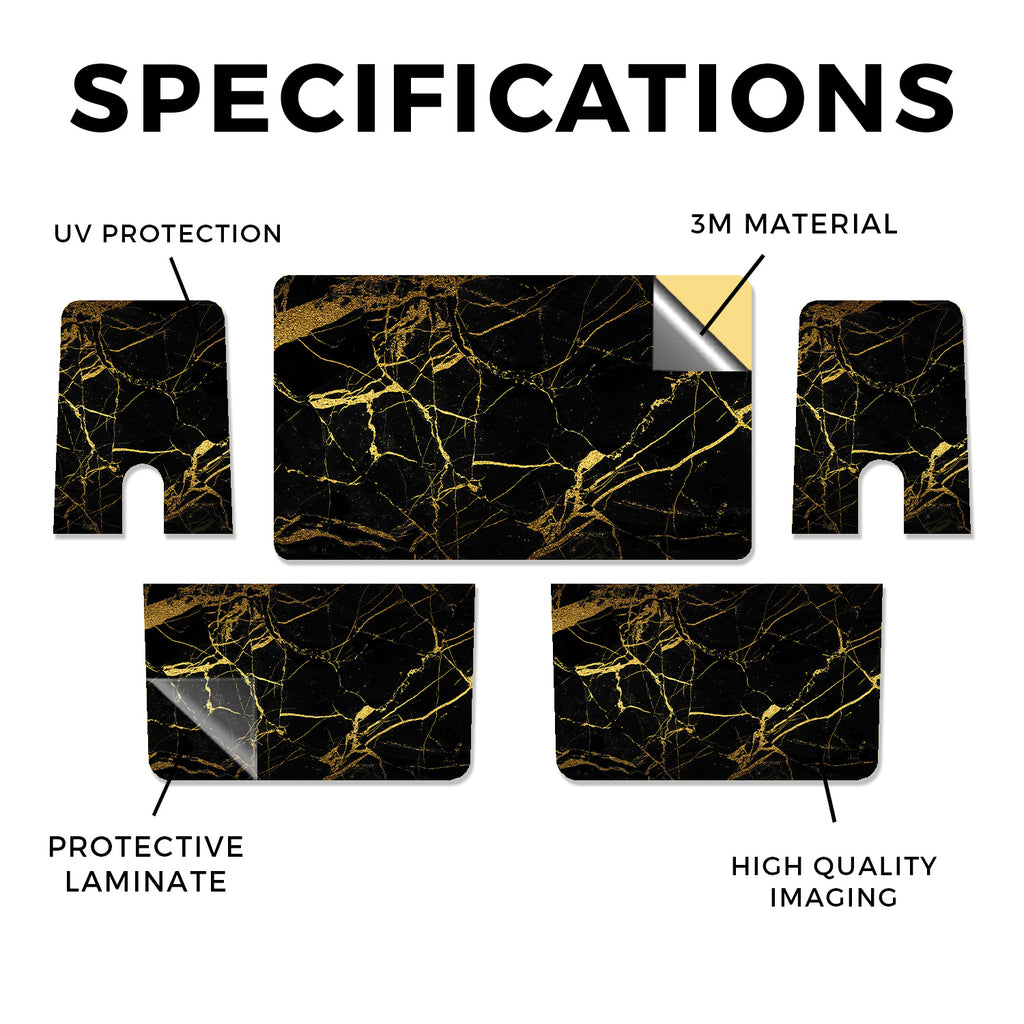 SPECIFICATIONS

UV PROTECTION

3M MATERIAL

PROTECTIVE LAMINATE

HIGH QUALITY IMAGING